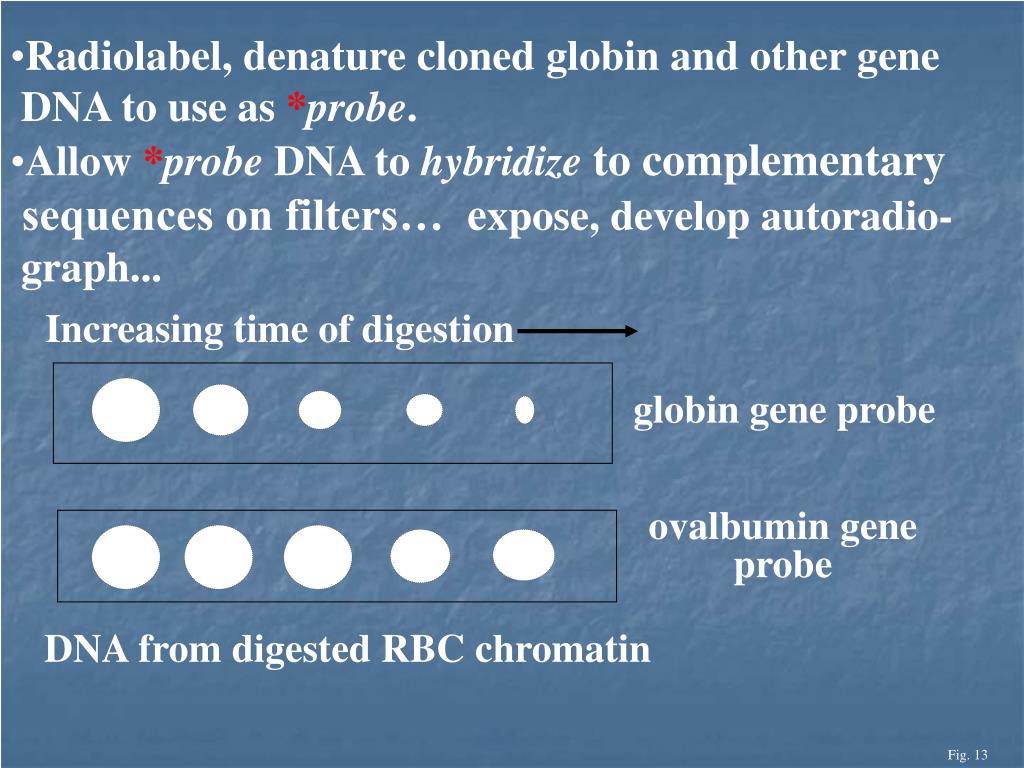 •Radiolabel, denature cloned globin and other gene DNA to use as *probe.

•Allow *probe DNA to hybridize to complementary sequences on filters… expose, develop autoradiograph...

Increasing time of digestion

globin gene probe

ovalbumin gene probe

DNA from digested RBC chromatin

Fig. 13